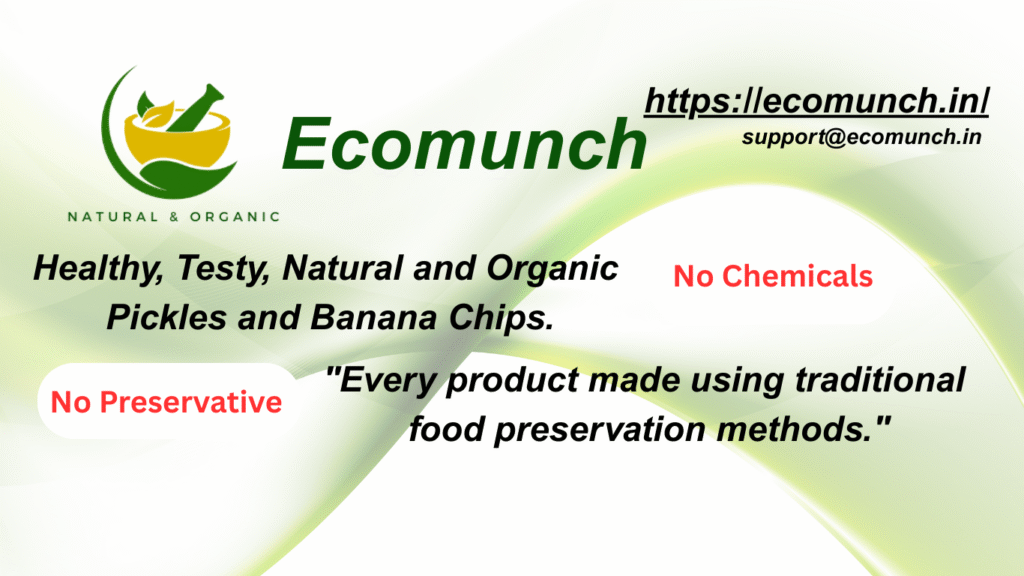 NATURAL & ORGANIC

Ecomunch

https://ecomunch.in/
support@ecomunch.in

Healthy, Testy, Natural and Organic Pickles and Banana Chips.

No Chemicals

No Preservative

"Every product made using traditional food preservation methods."